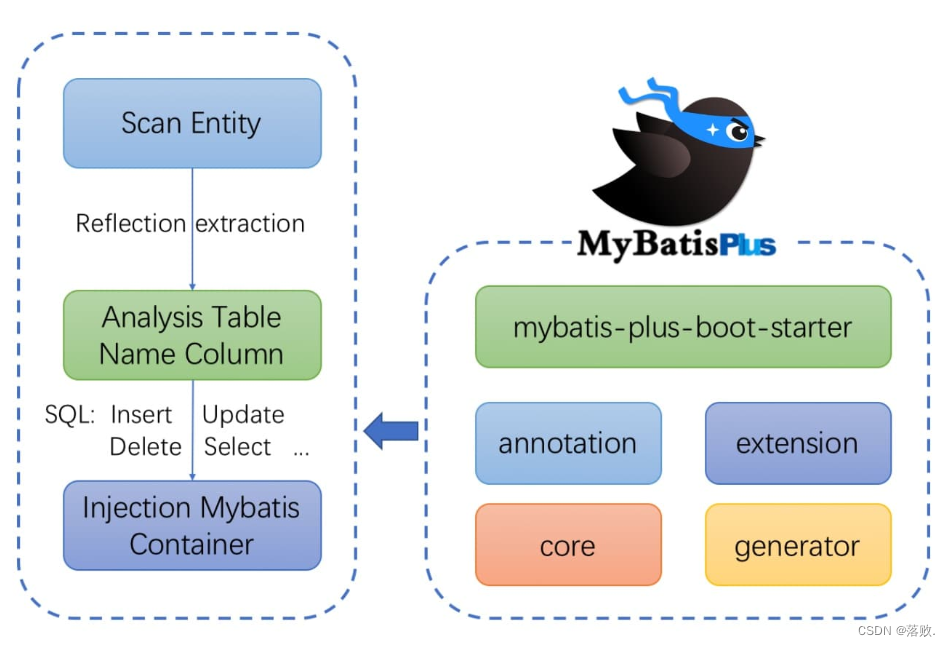 Scan Entity

Reflection extraction

Analysis Table Name Column

SQL: Insert Update Delete Select ...

Injection Mybatis Container

MyBatisPlus

mybatis-plus-boot-starter

annotation

extension

core

generator

CSDN @落败.